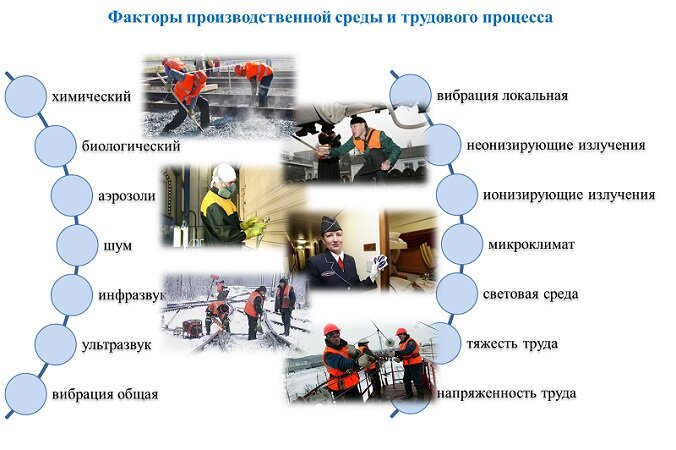 Факторы производственной среды и трудового процесса

химический

биологический

аэрозоли

шум

инфразвук

ультразвук

вибрация общая

вибрация локальная

неонизирующие излучения

ионизирующие излучения

микроклимат

световая среда

тяжесть труда

напряженность труда